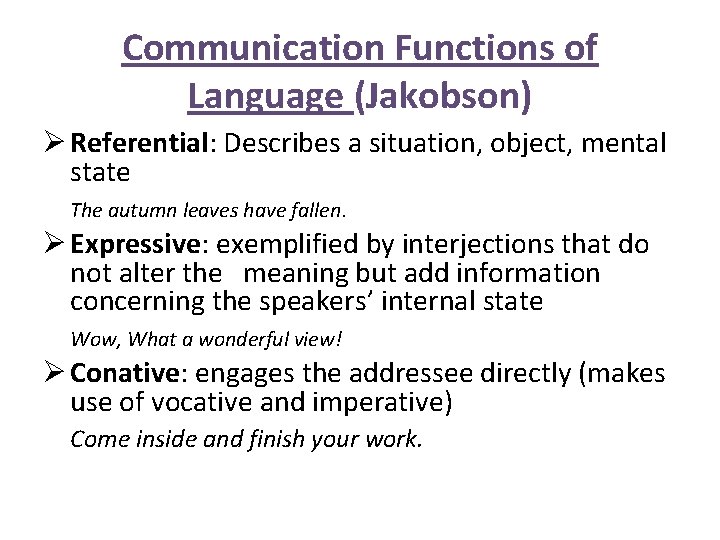 Communication Functions of Language (Jakobson)

➢ Referential: Describes a situation, object, mental state

The autumn leaves have fallen.

➢ Expressive: exemplified by interjections that do not alter the meaning but add information concerning the speakers' internal state

Wow, What a wonderful view!

➢ Conative: engages the addressee directly (makes use of vocative and imperative)

Come inside and finish your work.